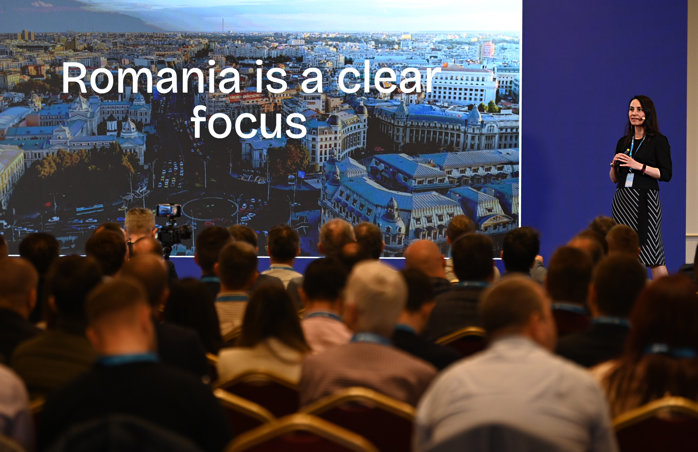 Romania is a clear focus